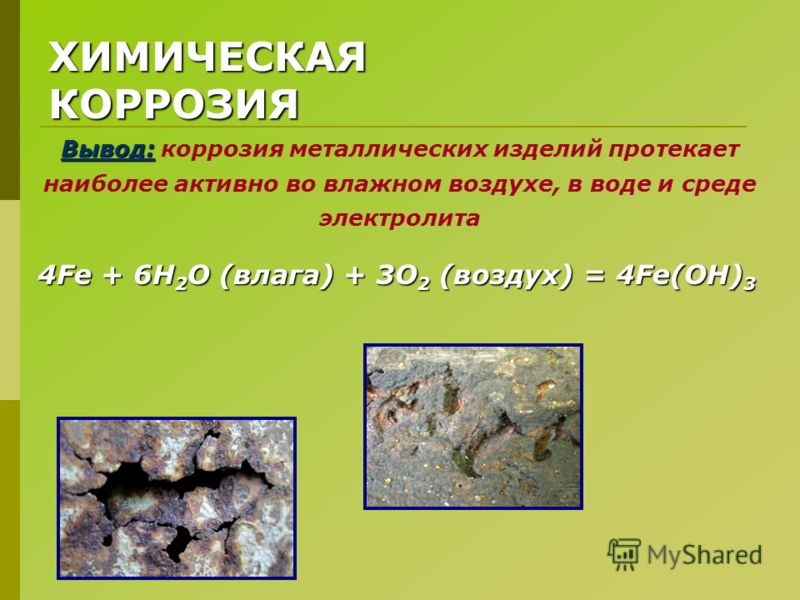 ХИМИЧЕСКАЯ КОРРОЗИЯ

Вывод: коррозия металлических изделий протекает наиболее активно во влажном воздухе, в воде и среде электролита

$4Fe + 6H_2O$ (влага) $+ 3O_2$ (воздух) $= 4Fe(OH)_3$

MyShared